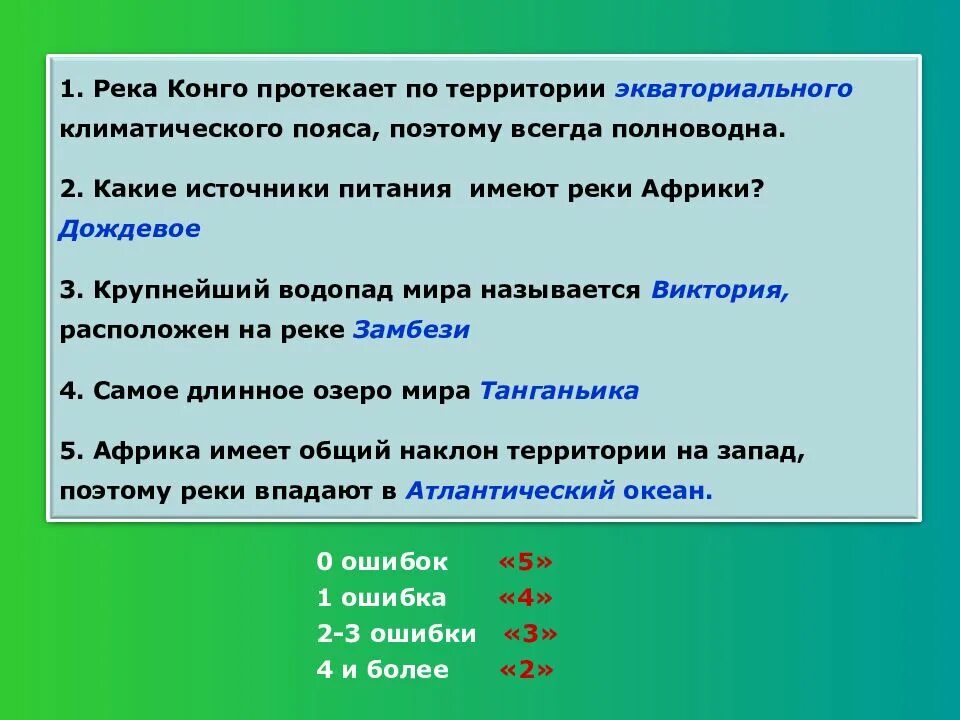 1. Река Конго протекает по территории экваториального климатического пояса, поэтому всегда полноводна.

2. Какие источники питания имеют реки Африки? Дождевое

3. Крупнейший водопад мира называется Виктория, расположен на реке Замбези

4. Самое длинное озеро мира Танганьика

5. Африка имеет общий наклон территории на запад, поэтому реки впадают в Атлантический океан.

0 ошибок «5»
1 ошибка «4»
2-3 ошибки «3»
4 и более «2»